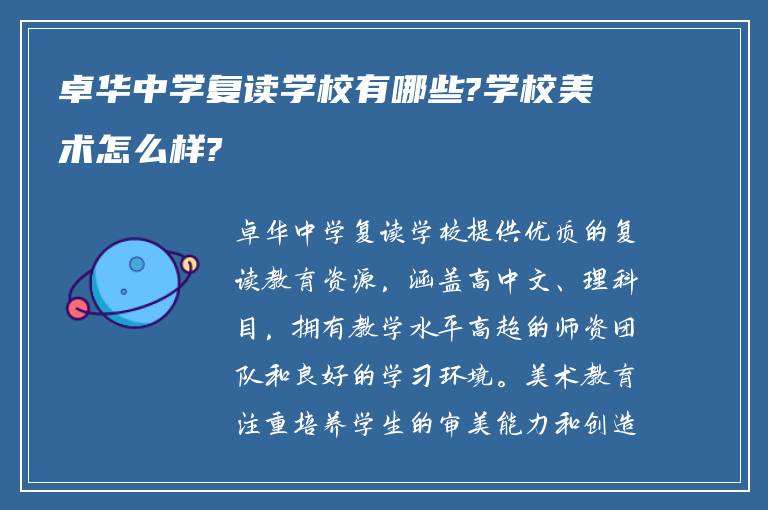 卓华中学复读学校有哪些?学校美术怎么样?

卓华中学复读学校提供优质的复读教育资源，涵盖高中文、理科目，拥有教学水平高超的师资团队和良好的学习环境。美术教育注重培养学生的审美能力和创造